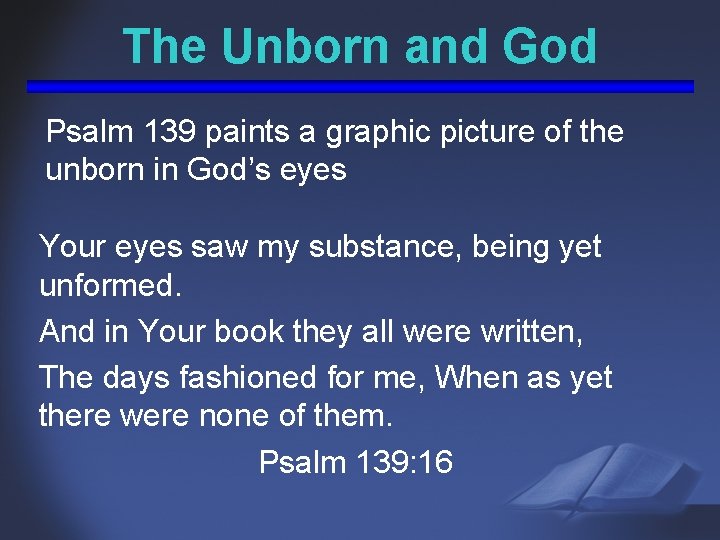 The Unborn and God

Psalm 139 paints a graphic picture of the unborn in God’s eyes

Your eyes saw my substance, being yet unformed.

And in Your book they all were written,

The days fashioned for me, When as yet there were none of them.

Psalm 139:16